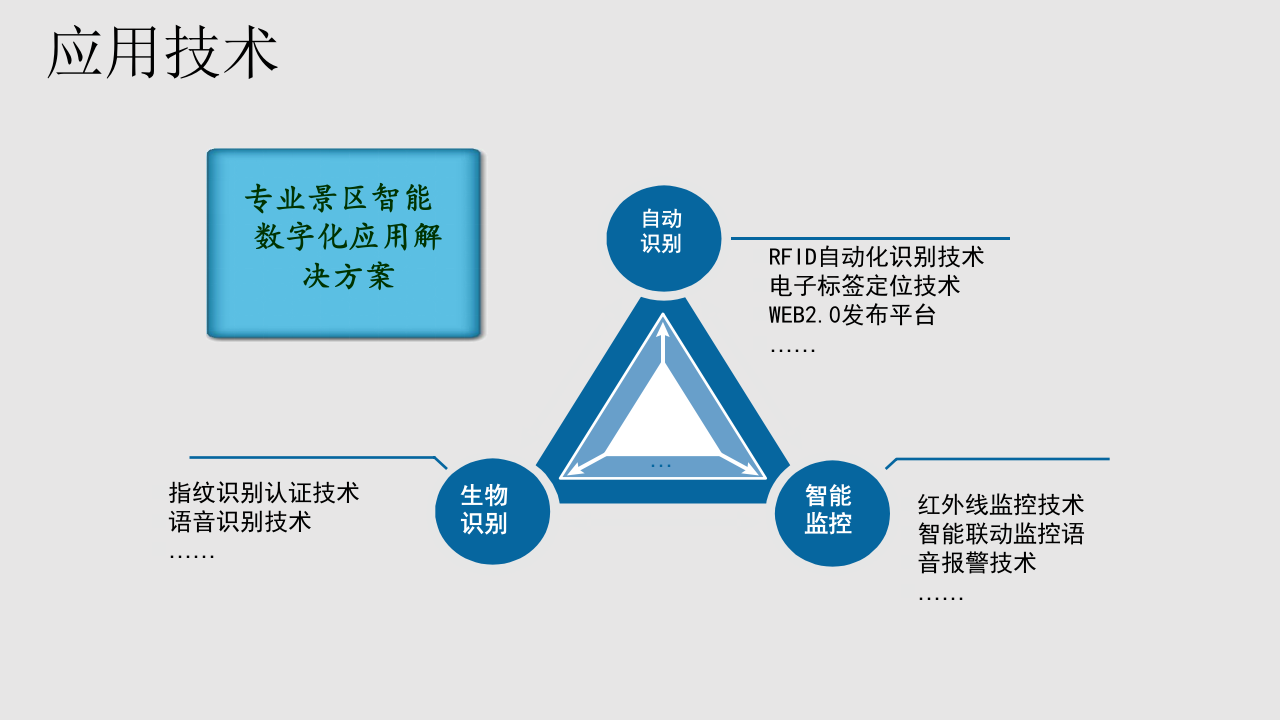 应用技术

专业景区智能数字化应用解决方案

自动识别

RFID自动化识别技术
电子标签定位技术
WEB2.0发布平台
……

…

生物识别

指纹识别认证技术
语音识别技术
……

智能监控

红外线监控技术
智能联动监控语音报警技术
……